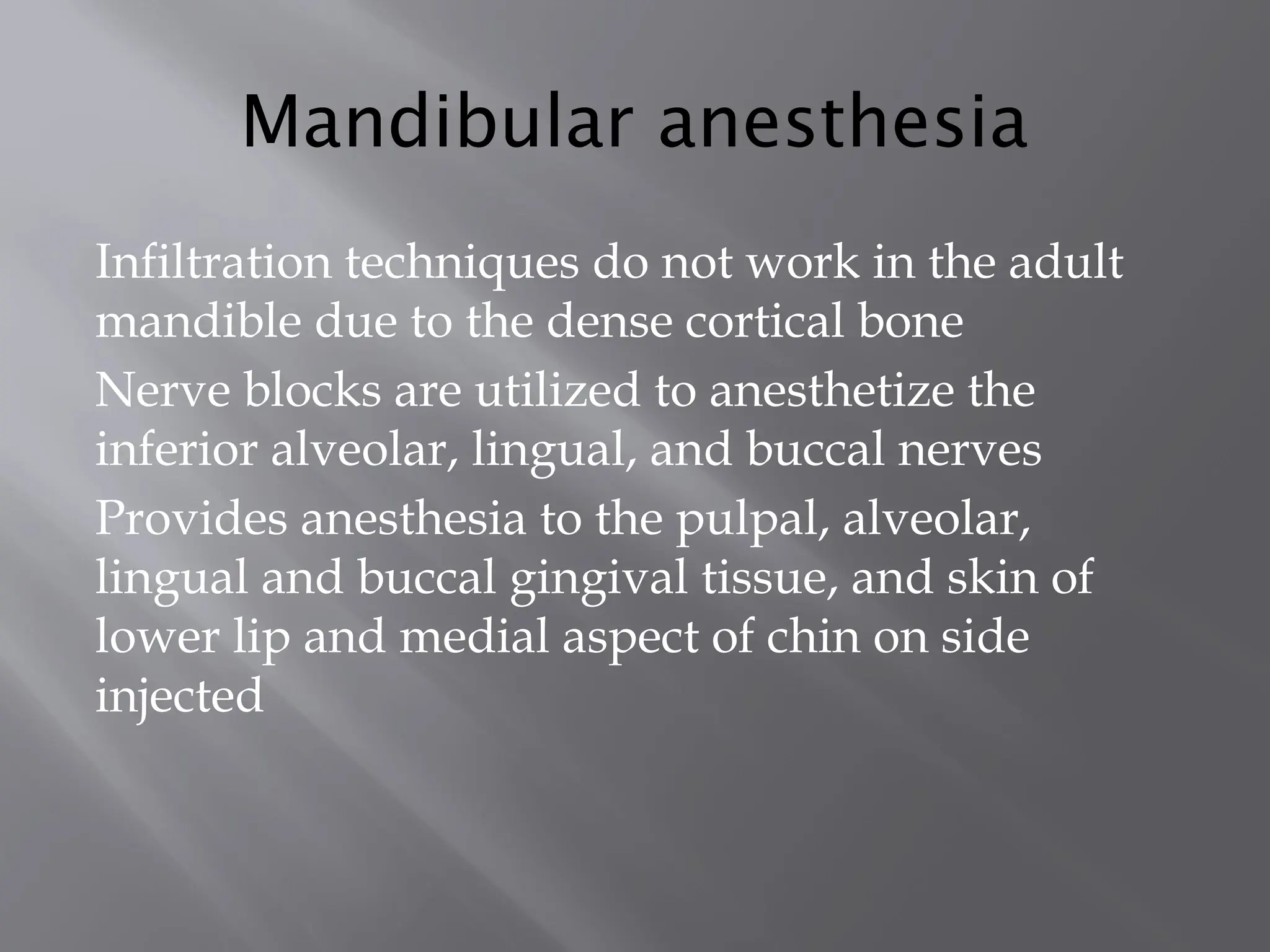 Mandibular anesthesia

Infiltration techniques do not work in the adult mandible due to the dense cortical bone

Nerve blocks are utilized to anesthetize the inferior alveolar, lingual, and buccal nerves

Provides anesthesia to the pulpal, alveolar, lingual and buccal gingival tissue, and skin of lower lip and medial aspect of chin on side injected